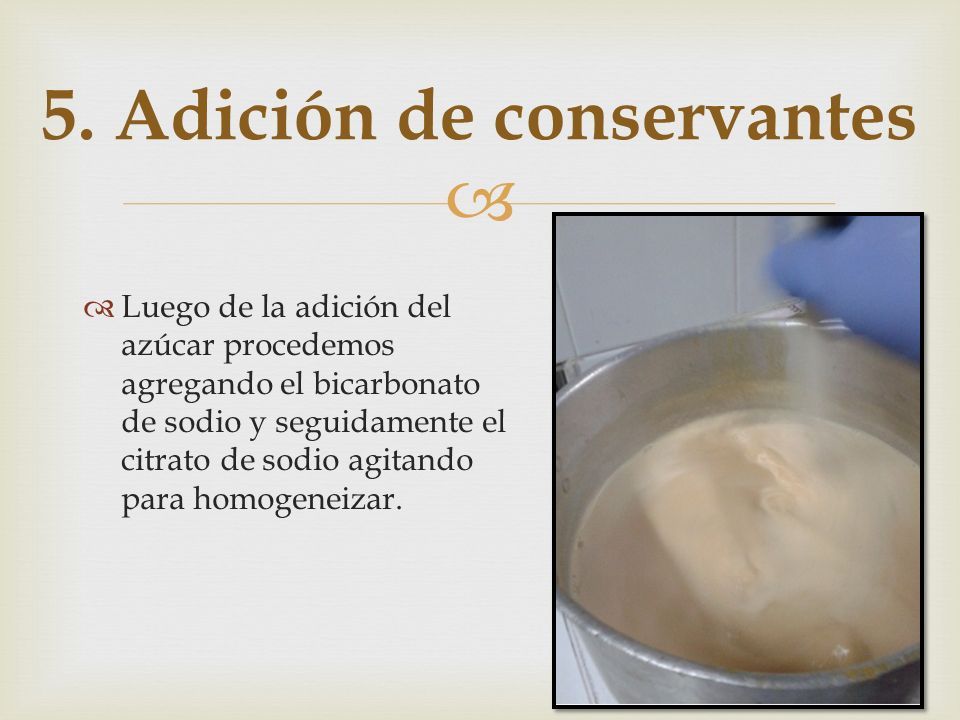 5. Adición de conservantes

Luego de la adición del azúcar procedemos agregando el bicarbonato de sodio y seguidamente el citrato de sodio agitando para homogeneizar.